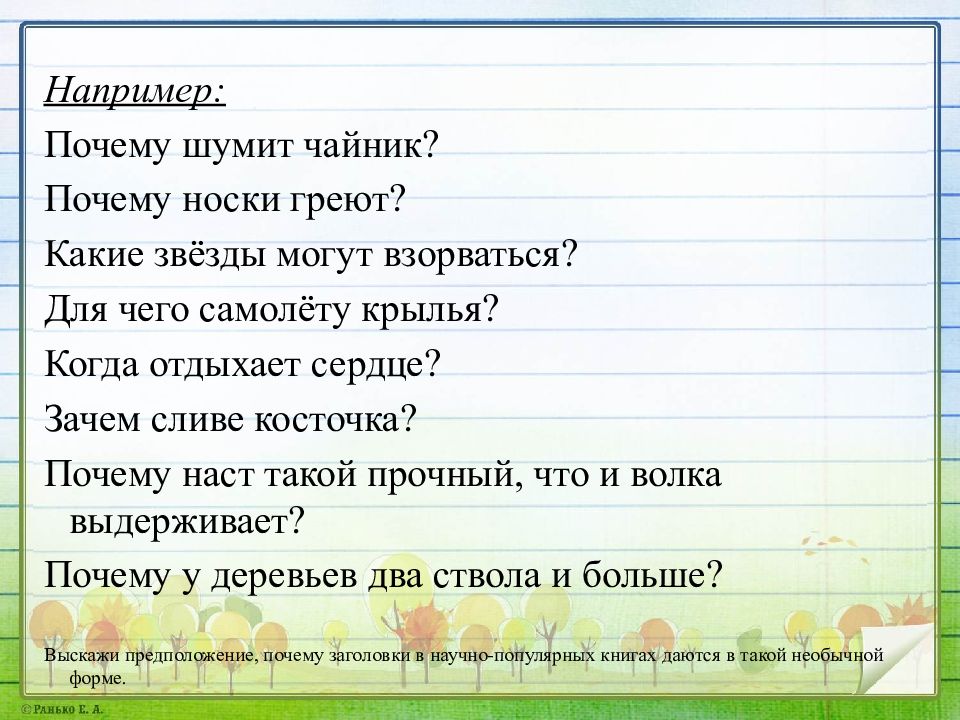 Например:

Почему шумит чайник?

Почему носки греют?

Какие звёзды могут взорваться?

Для чего самолёту крылья?

Когда отдыхает сердце?

Зачем сливе косточка?

Почему наст такой прочный, что и волка выдерживает?

Почему у деревьев два ствола и больше?

Выскажи предположение, почему заголовки в научно-популярных книгах даются в такой необычной форме.

© Ранько Е. А.